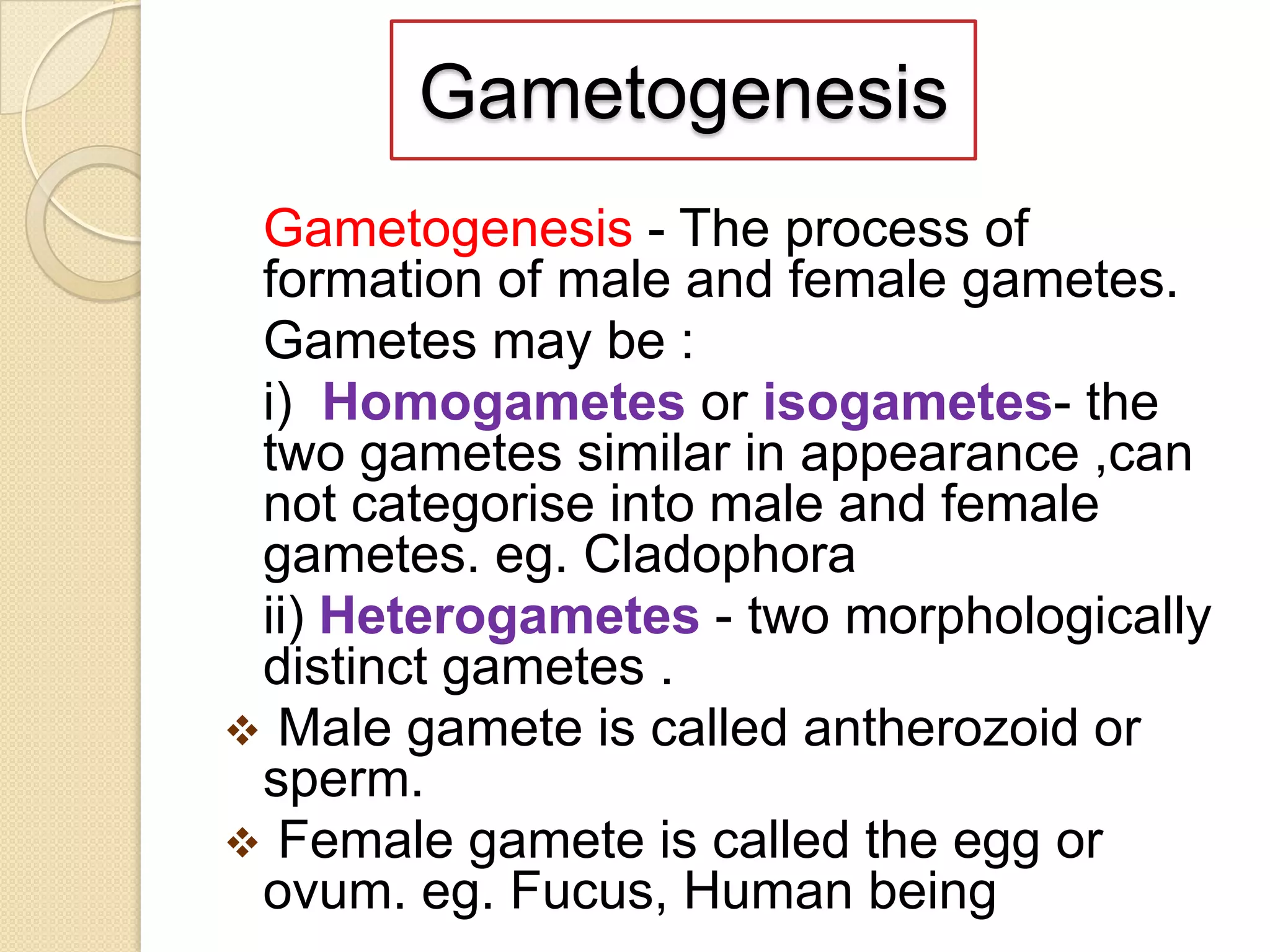 Gametogenesis

Gametogenesis - The process of formation of male and female gametes.

Gametes may be :

i) Homogametes or isogametes- the two gametes similar in appearance ,can not categorise into male and female gametes. eg. Cladophora

ii) Heterogametes - two morphologically distinct gametes .

❖ Male gamete is called antherozoid or sperm.

❖ Female gamete is called the egg or ovum. eg. Fucus, Human being